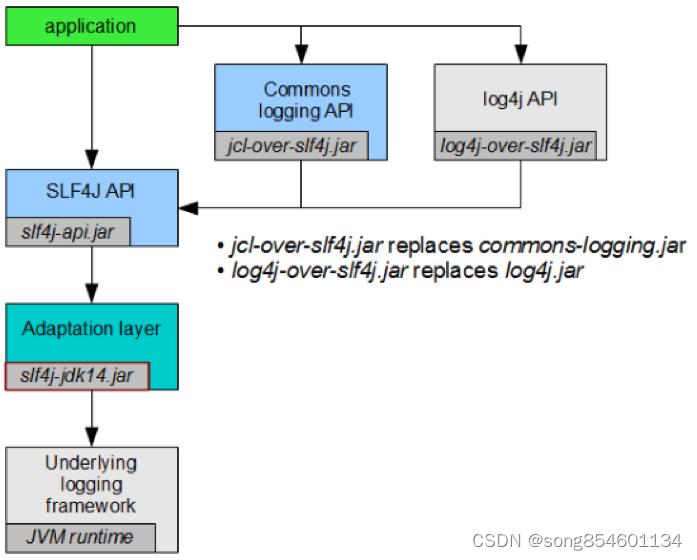 application

Commons logging API

jcl-over-slf4j.jar

log4j API

log4j-over-slf4j.jar

SLF4J API

slf4j-api.jar

• jcl-over-slf4j.jar replaces commons-logging.jar
• log4j-over-slf4j.jar replaces log4j.jar

Adaptation layer

slf4j-jdk14.jar

Underlying logging framework

JVM runtime

CSDN @song854601134